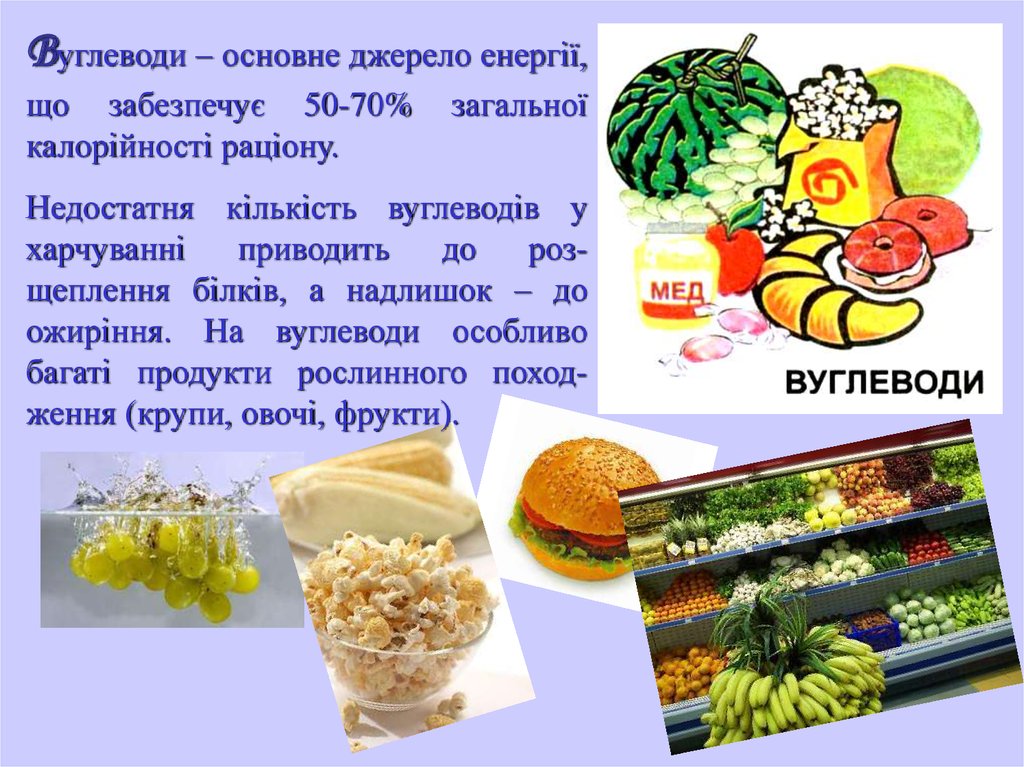 Вуглеводи – основне джерело енергії, що забезпечує 50-70% загальної калорійності раціону.

Недостатня кількість вуглеводів у харчуванні приводить до розщеплення білків, а надлишок – до ожиріння. На вуглеводи особливо багаті продукти рослинного походження (крупи, овочі, фрукти).

МЕД

ВУГЛЕВОДИ